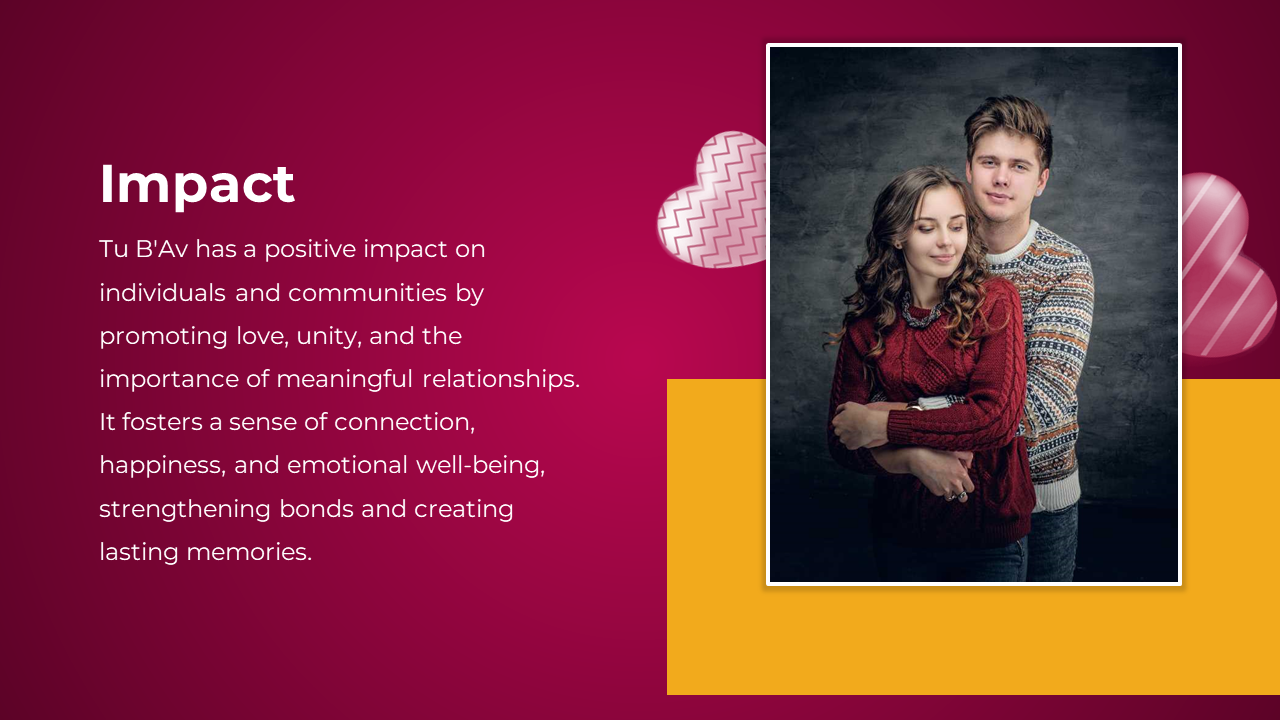 Impact

Tu B'Av has a positive impact on individuals and communities by promoting love, unity, and the importance of meaningful relationships. It fosters a sense of connection, happiness, and emotional well-being, strengthening bonds and creating lasting memories.